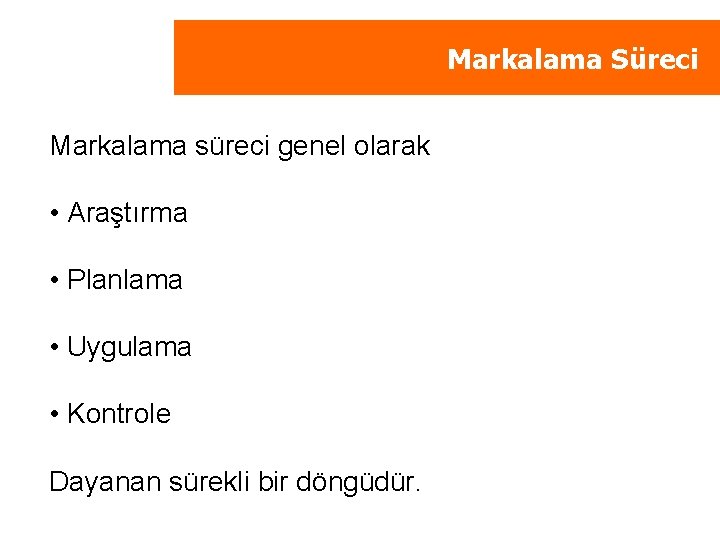 Markalama Süreci

Markalama süreci genel olarak

• Araştırma

• Planlama

• Uygulama

• Kontrole

Dayanan sürekli bir döngüdür.